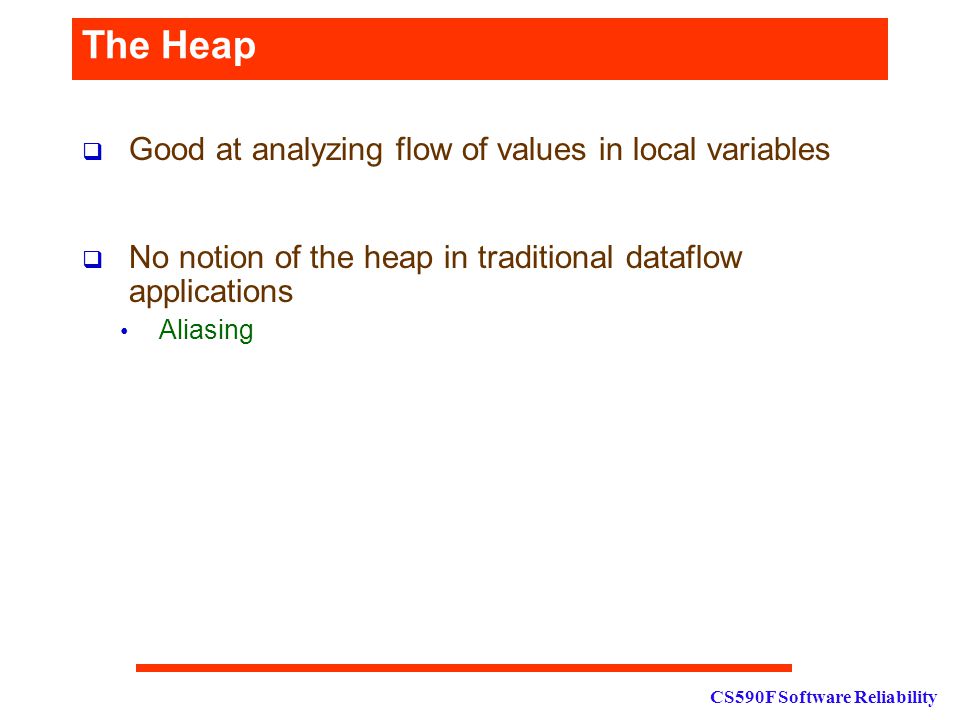 The Heap

❑ Good at analyzing flow of values in local variables

❑ No notion of the heap in traditional dataflow applications
• Aliasing

CS590F Software Reliability